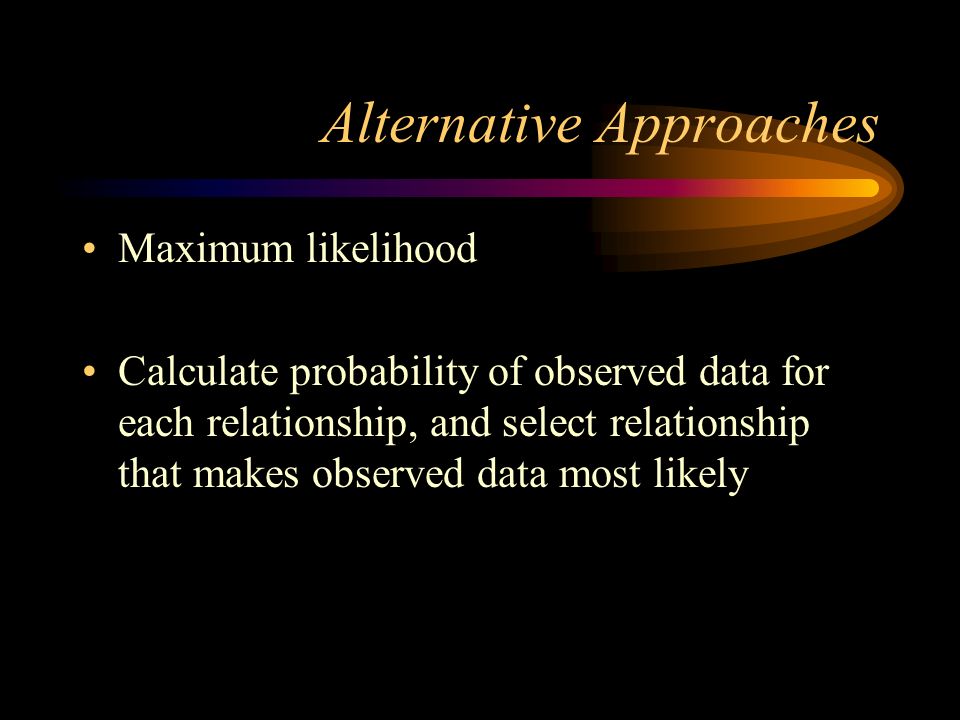 Alternative Approaches

• Maximum likelihood

• Calculate probability of observed data for each relationship, and select relationship that makes observed data most likely